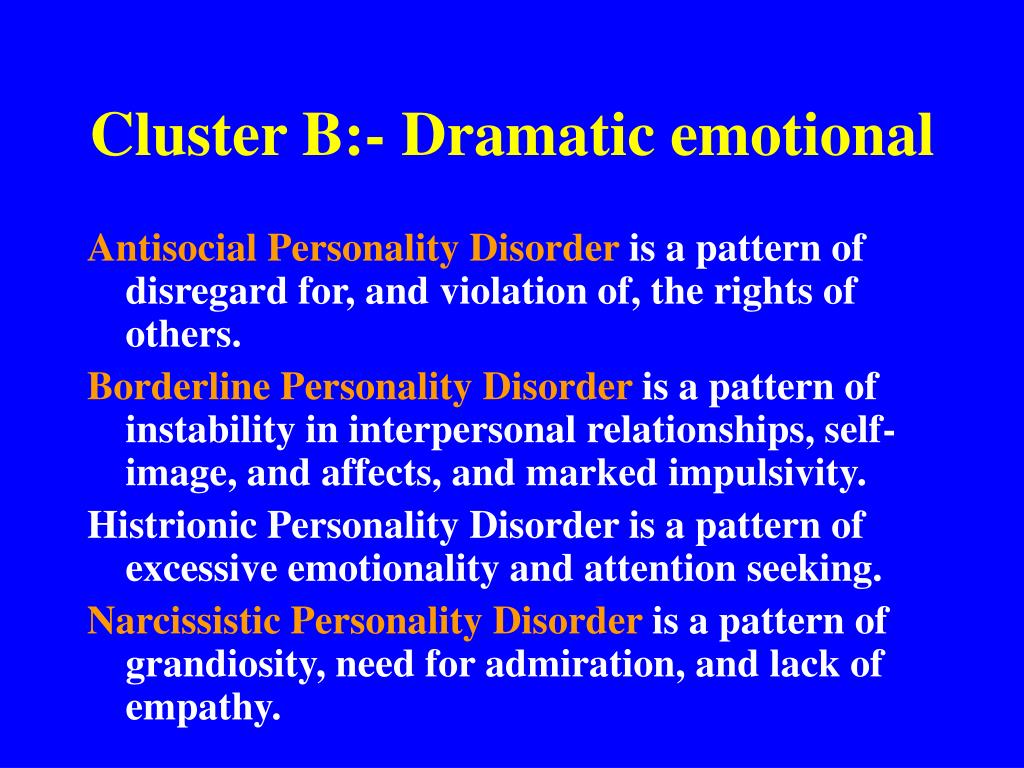 Cluster B:- Dramatic emotional

Antisocial Personality Disorder is a pattern of disregard for, and violation of, the rights of others.

Borderline Personality Disorder is a pattern of instability in interpersonal relationships, self-image, and affects, and marked impulsivity.

Histrionic Personality Disorder is a pattern of excessive emotionality and attention seeking.

Narcissistic Personality Disorder is a pattern of grandiosity, need for admiration, and lack of empathy.